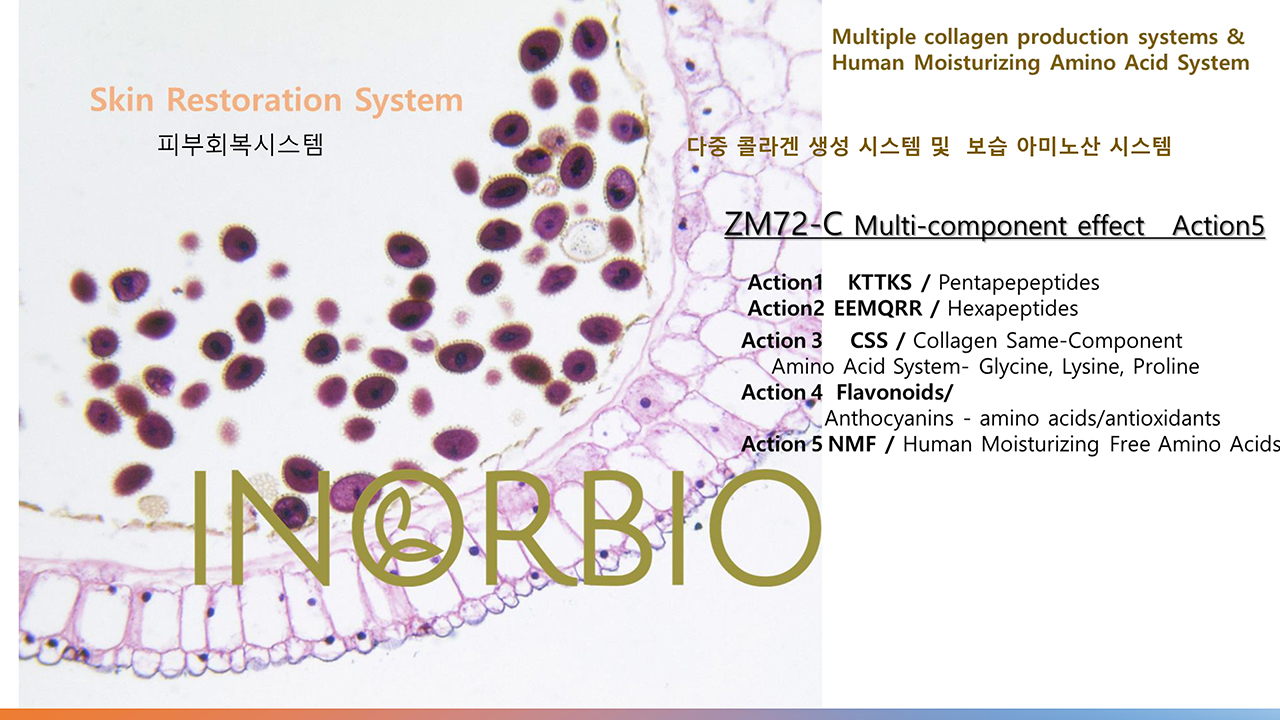 Skin Restoration System
피부회복시스템

Multiple collagen production systems & Human Moisturizing Amino Acid System

다중 콜라겐 생성 시스템 및 보습 아미노산 시스템

ZM72-C Multi-component effect Action5

Action1 KTTKS / Pentapepeptides
Action2 EEMQRR / Hexapeptides
Action 3 CSS / Collagen Same-Component Amino Acid System- Glycine, Lysine, Proline
Action 4 Flavonoids/ Anthocyanins - amino acids/antioxidants
Action 5 NMF / Human Moisturizing Free Amino Acids

INORBIO